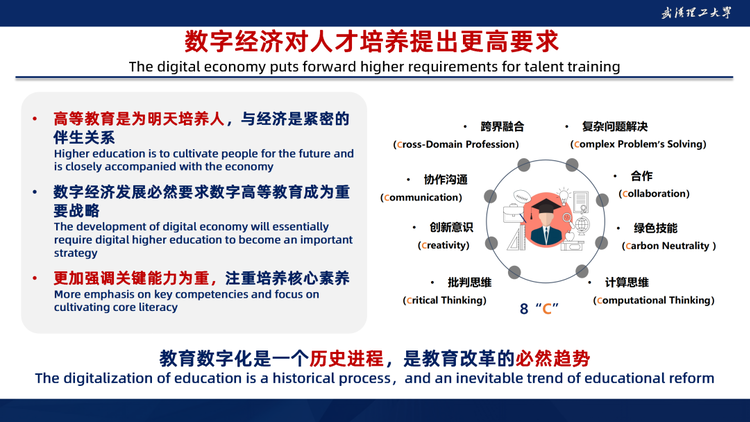 武汉理工大学

数字经济对人才培养提出更高要求
The digital economy puts forward higher requirements for talent training

• 高等教育是为明天培养人，与经济是紧密的伴生关系
Higher education is to cultivate people for the future and is closely accompanied with the economy

• 数字经济发展必然要求数字高等教育成为重要战略
The development of digital economy will essentially require digital higher education to become an important strategy

• 更加强调关键能力为重，注重培养核心素养
More emphasis on key competencies and focus on cultivating core literacy

• 跨界融合
(Cross-Domain Profession)

• 复杂问题解决
(Complex Problem's Solving)

• 协作沟通
(Communication)

• 合作
(Collaboration)

• 创新意识
(Creativity)

• 绿色技能
(Carbon Neutrality )

• 批判思维
(Critical Thinking)

• 计算思维
(Computational Thinking)

8 “C”

教育数字化是一个历史进程，是教育改革的必然趋势
The digitalization of education is a historical process，and an inevitable trend of educational reform